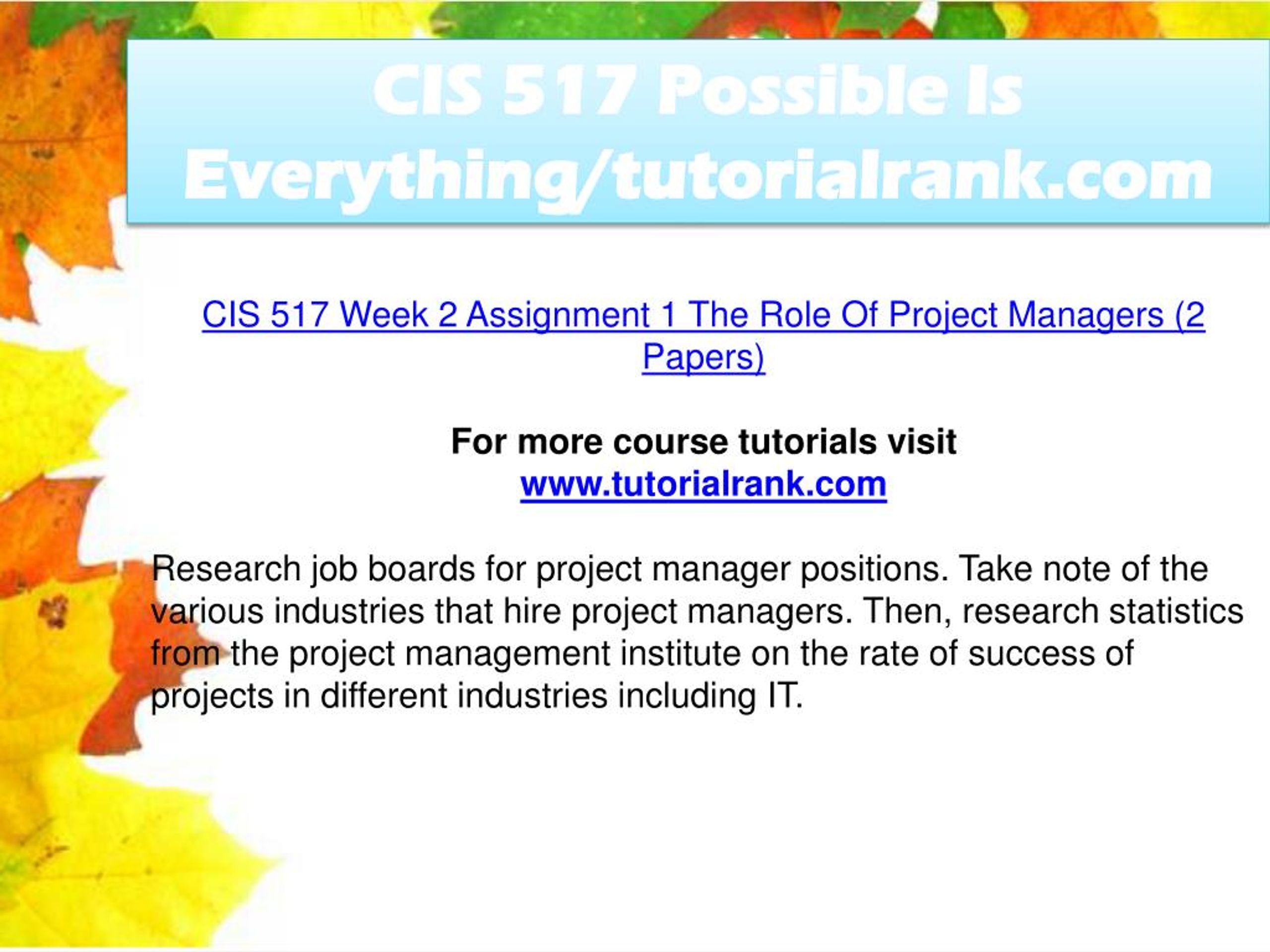 CIS 517 Possible Is Everything/tutorialrank.com

CIS 517 Week 2 Assignment 1 The Role Of Project Managers (2 Papers)

For more course tutorials visit
www.tutorialrank.com

Research job boards for project manager positions. Take note of the various industries that hire project managers. Then, research statistics from the project management institute on the rate of success of projects in different industries including IT.